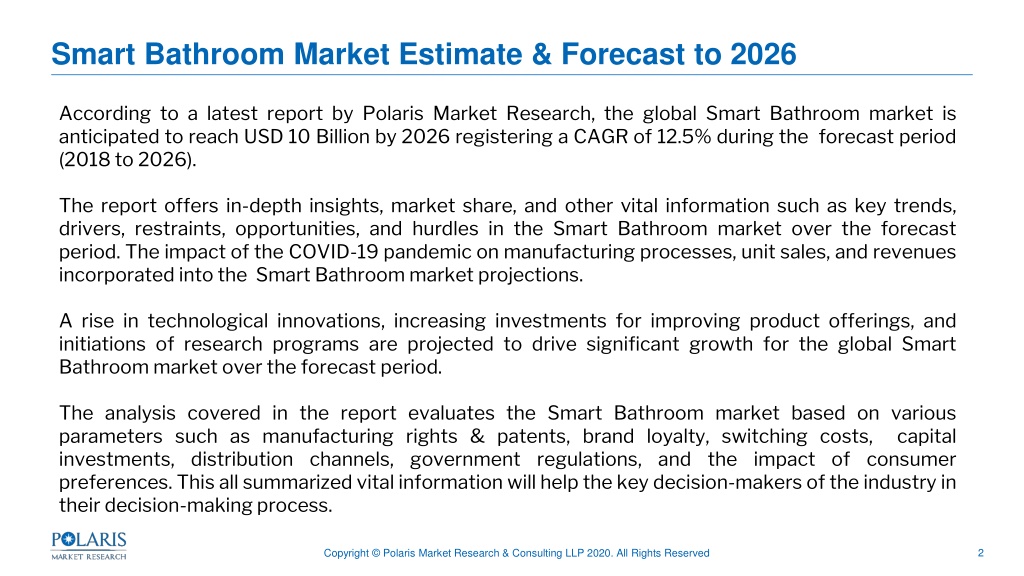 Smart Bathroom Market Estimate & Forecast to 2026

According to a latest report by Polaris Market Research, the global Smart Bathroom market is anticipated to reach USD 10 Billion by 2026 registering a CAGR of 12.5% during the forecast period (2018 to 2026).

The report offers in-depth insights, market share, and other vital information such as key trends, drivers, restraints, opportunities, and hurdles in the Smart Bathroom market over the forecast period. The impact of the COVID-19 pandemic on manufacturing processes, unit sales, and revenues incorporated into the Smart Bathroom market projections.

A rise in technological innovations, increasing investments for improving product offerings, and initiations of research programs are projected to drive significant growth for the global Smart Bathroom market over the forecast period.

The analysis covered in the report evaluates the Smart Bathroom market based on various parameters such as manufacturing rights & patents, brand loyalty, switching costs, capital investments, distribution channels, government regulations, and the impact of consumer preferences. This all summarized vital information will help the key decision-makers of the industry in their decision-making process.

POLARIS MARKET RESEARCH

Copyright © Polaris Market Research & Consulting LLP 2020. All Rights Reserved

2